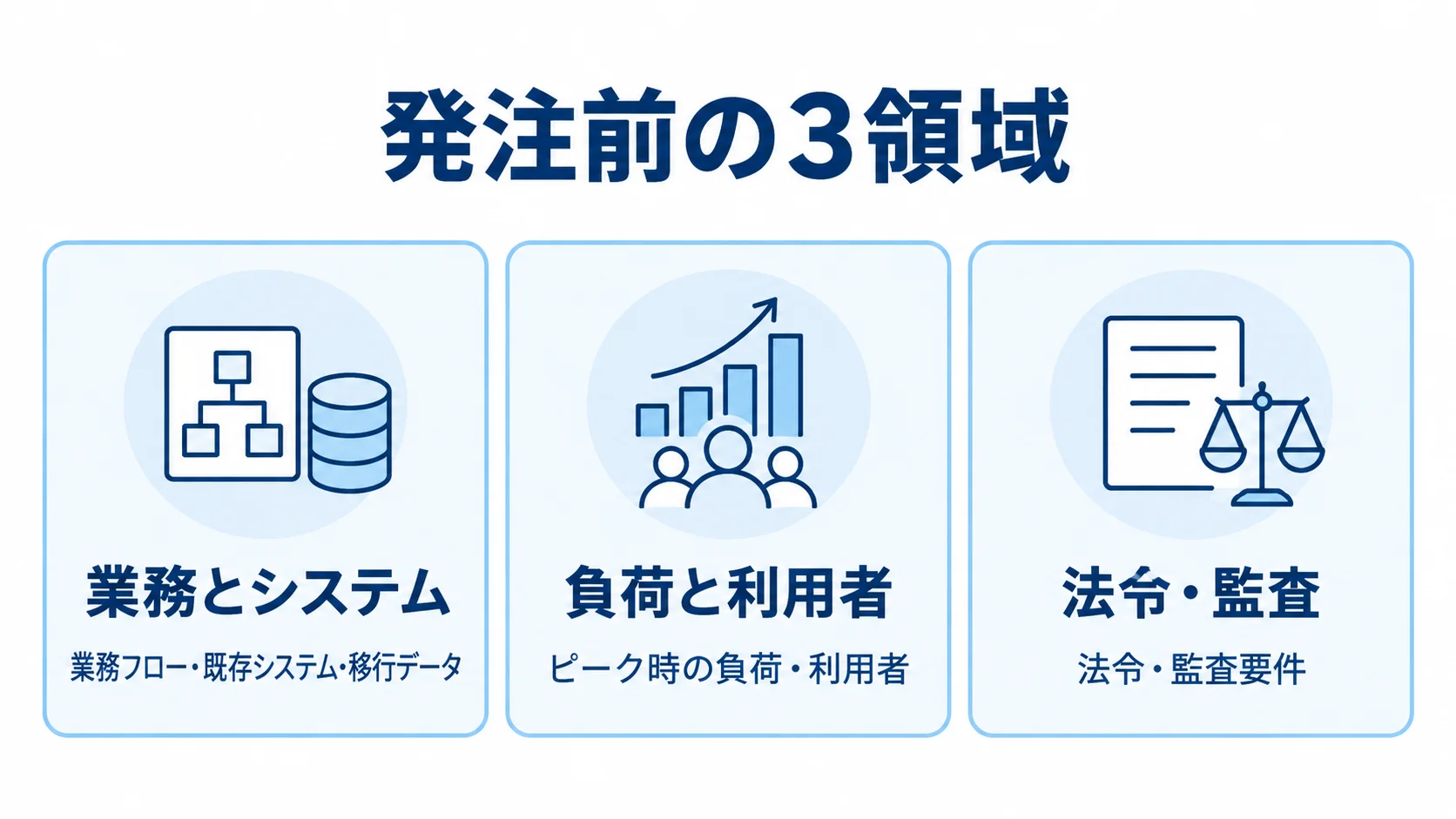 発注前の3領域

業務とシステム

業務フロー・既存システム・移行データ

負荷と利用者

ピーク時の負荷・利用者

法令・監査

法令・監査要件